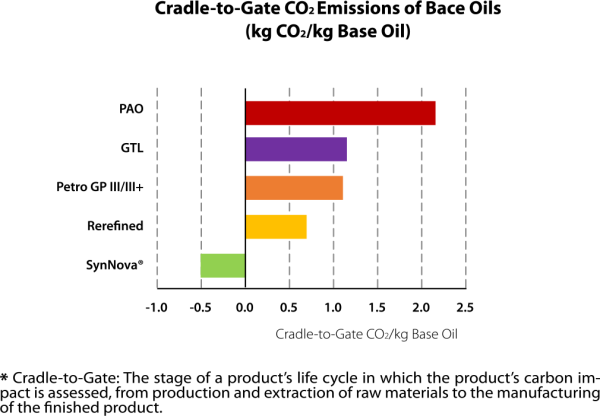 Cradle-to-Gate $CO_2$ Emissions of Bace Oils
(kg $CO_2$/kg Base Oil)

PAO
GTL
Petro GP III/III+
Rerefined
SynNova®

-1.0 -0.5 0.0 0.5 1.0 1.5 2.0 2.5

Cradle-to-Gate $CO_2$/kg Base Oil

* Cradle-to-Gate: The stage of a product's life cycle in which the product's carbon impact is assessed, from production and extraction of raw materials to the manufacturing of the finished product.